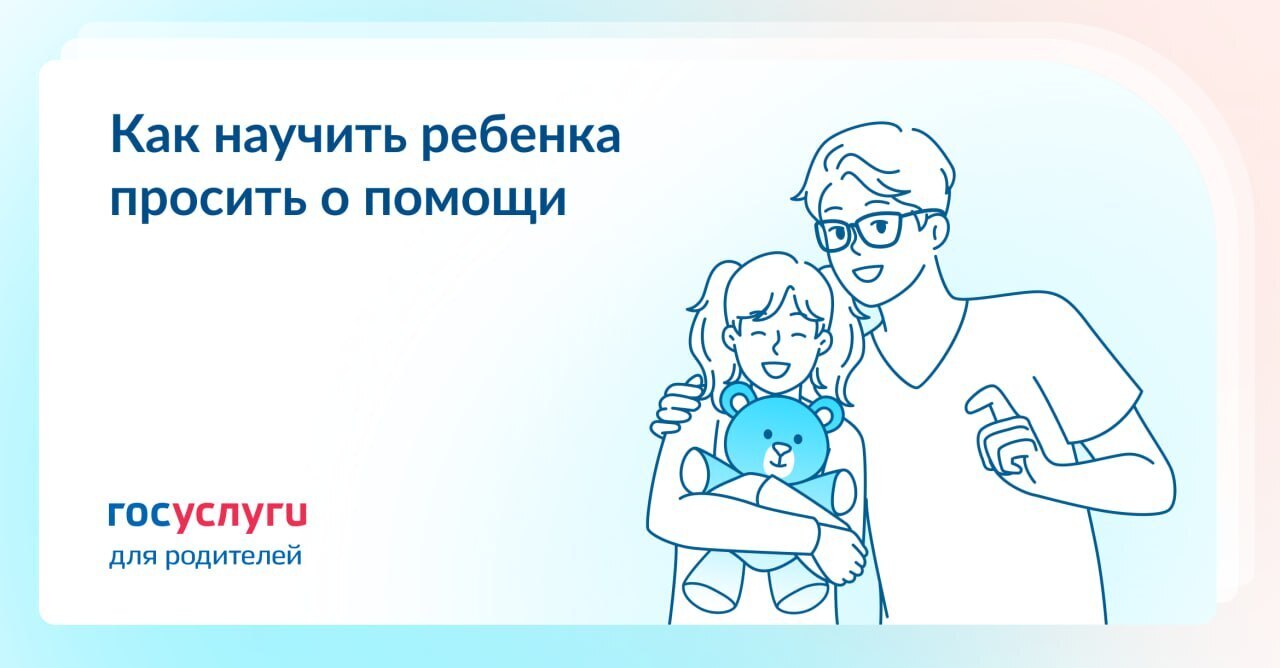 Как научить ребенка просить о помощи

госуслуги
для родителей